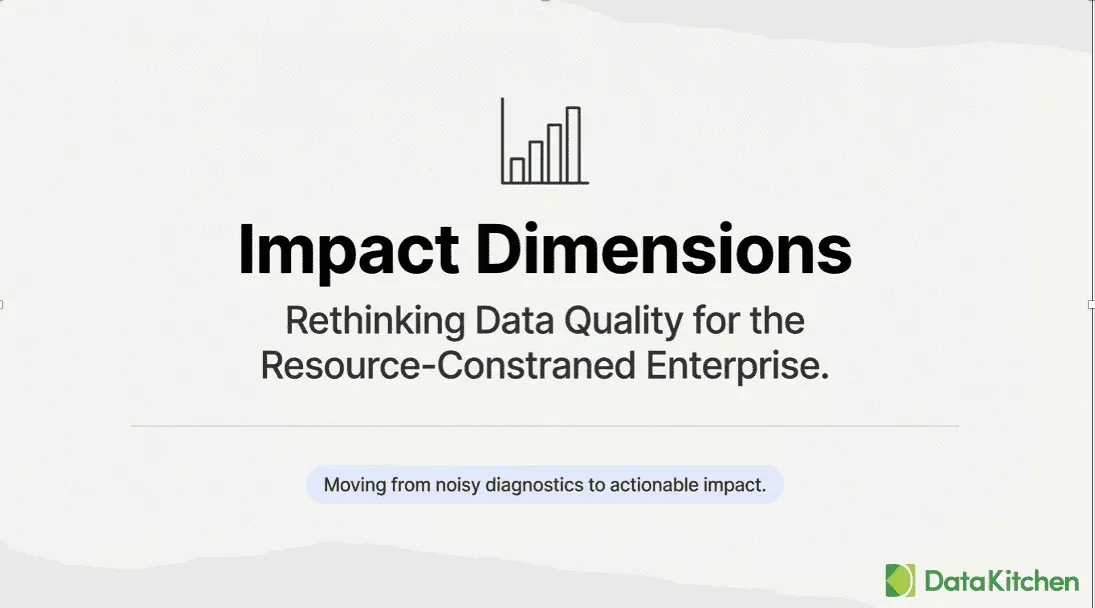 Impact Dimensions

Rethinking Data Quality for the Resource-Constraned Enterprise.

Moving from noisy diagnostics to actionable impact.

DataKitchen